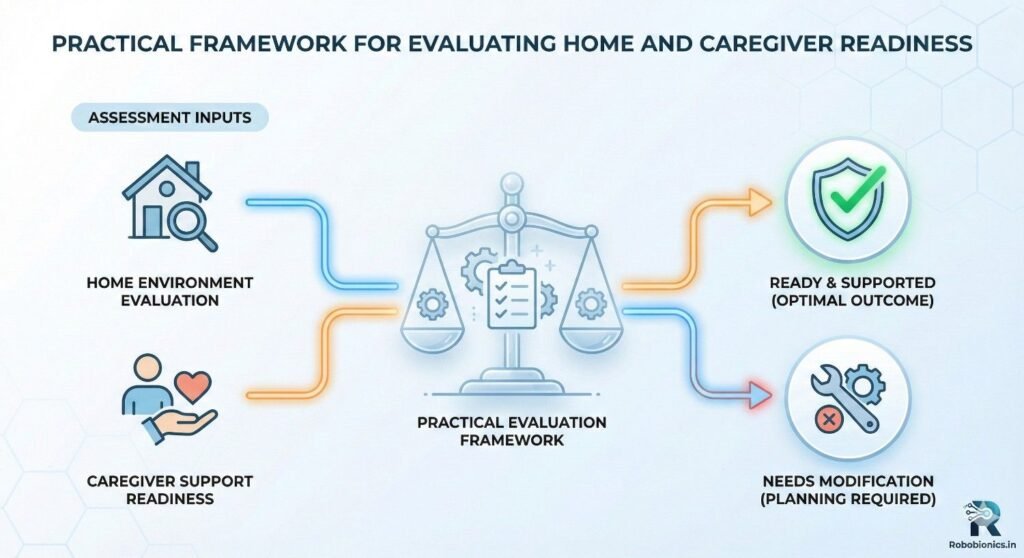 PRACTICAL FRAMEWORK FOR EVALUATING HOME AND CAREGIVER READINESS

ASSESSMENT INPUTS

HOME ENVIRONMENT EVALUATION

CAREGIVER SUPPORT READINESS

PRACTICAL EVALUATION FRAMEWORK

READY & SUPPORTED (OPTIMAL OUTCOME)

NEEDS MODIFICATION (PLANNING REQUIRED)

Robobionics.in